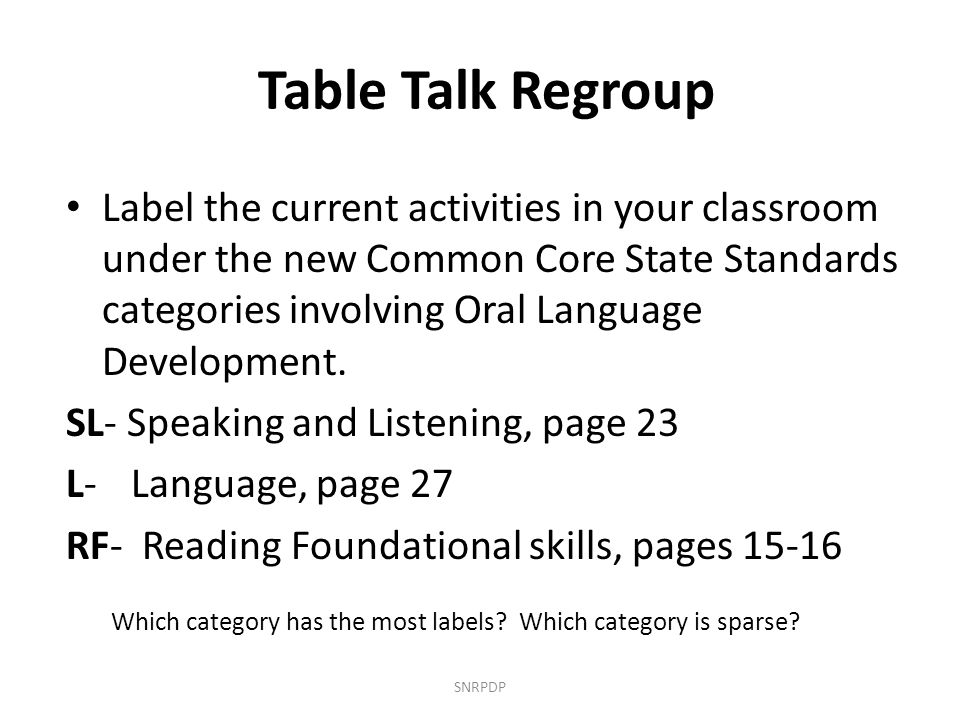 Table Talk Regroup

• Label the current activities in your classroom under the new Common Core State Standards categories involving Oral Language Development.

SL- Speaking and Listening, page 23

L- Language, page 27

RF- Reading Foundational skills, pages 15-16

Which category has the most labels? Which category is sparse?

SNRPDP